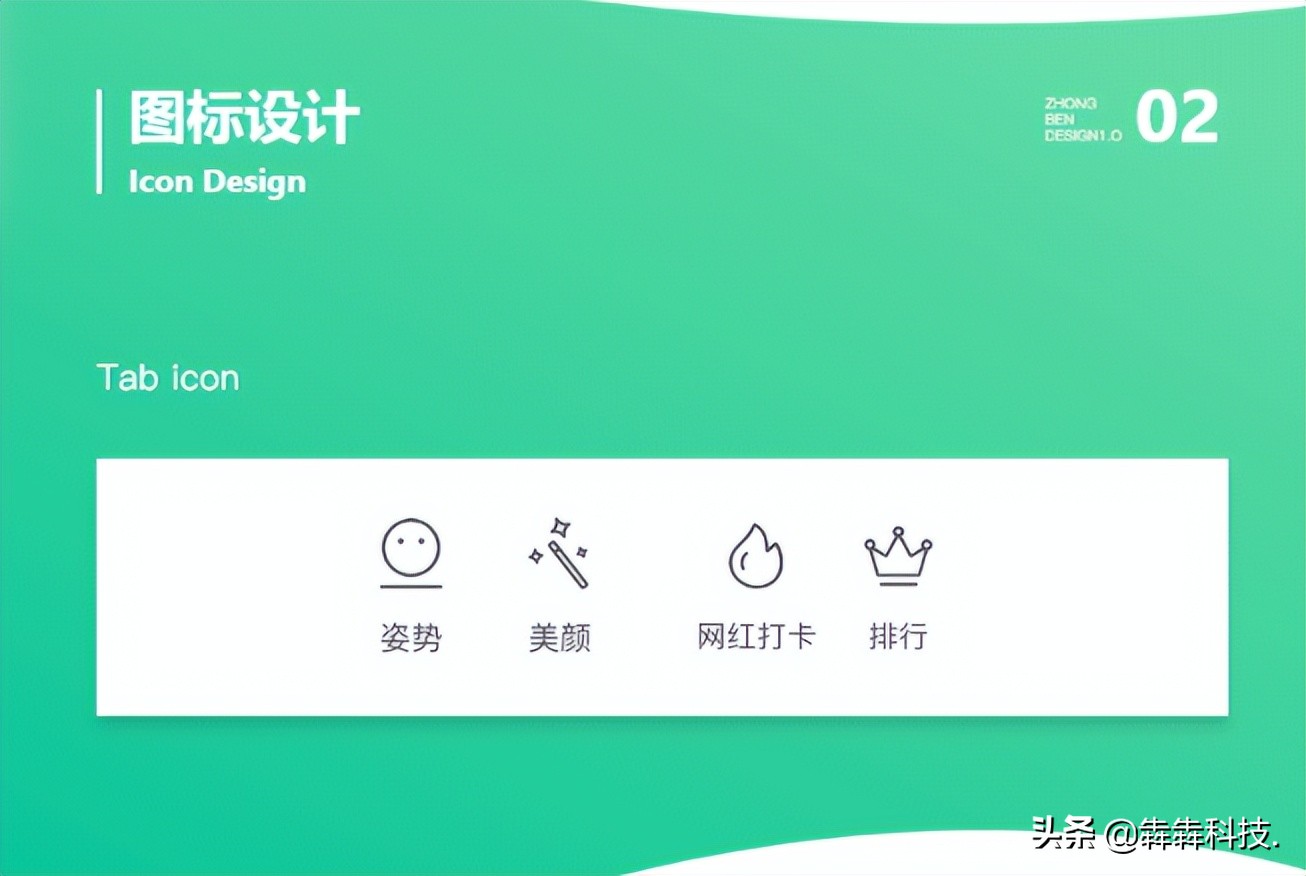 图标设计
Icon Design

ZHONG
BEN
DESIGN1.O
02

Tab icon

姿势 美颜 网红打卡 排行

头条 @犇犇科技.